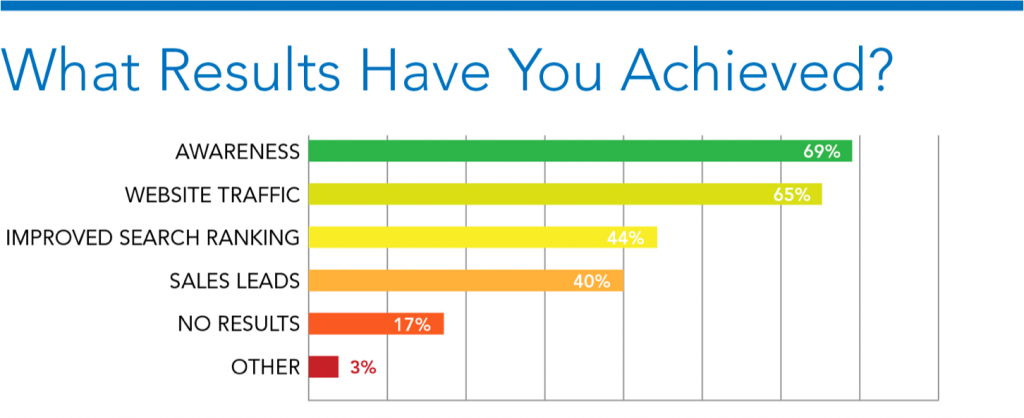 What Results Have You Achieved?

AWARENESS 69%
WEBSITE TRAFFIC 65%
IMPROVED SEARCH RANKING 44%
SALES LEADS 40%
NO RESULTS 17%
OTHER 3%